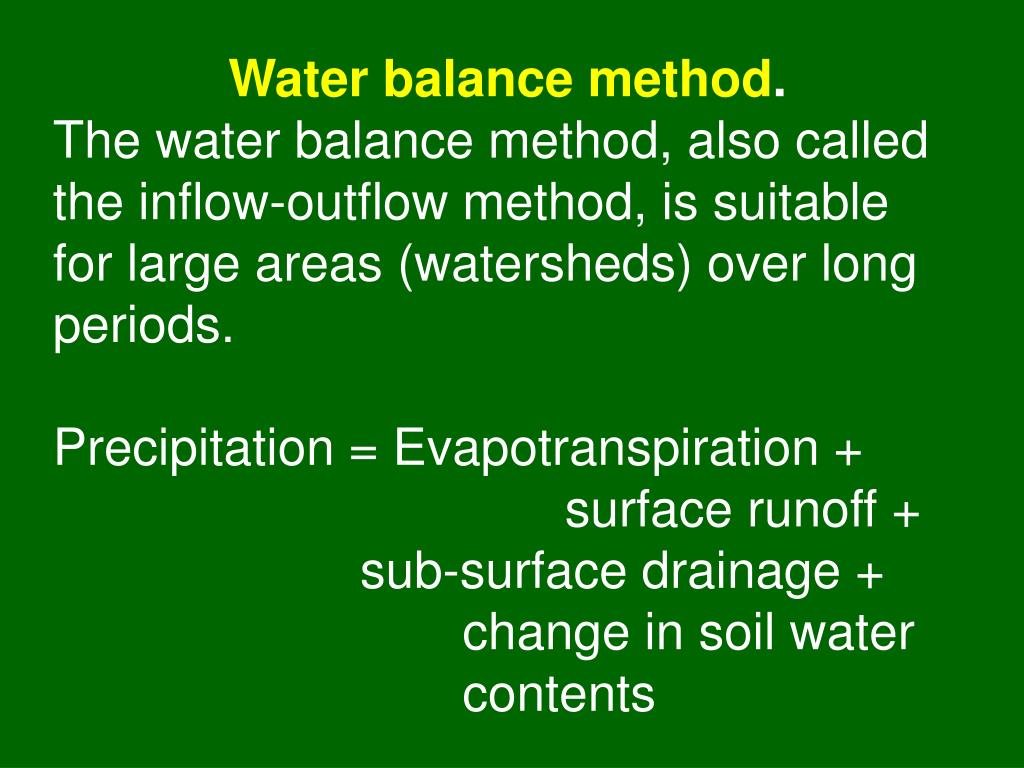 Water balance method.
The water balance method, also called the inflow-outflow method, is suitable for large areas (watersheds) over long periods.

Precipitation = Evapotranspiration +
surface runoff +
sub-surface drainage +
change in soil water contents